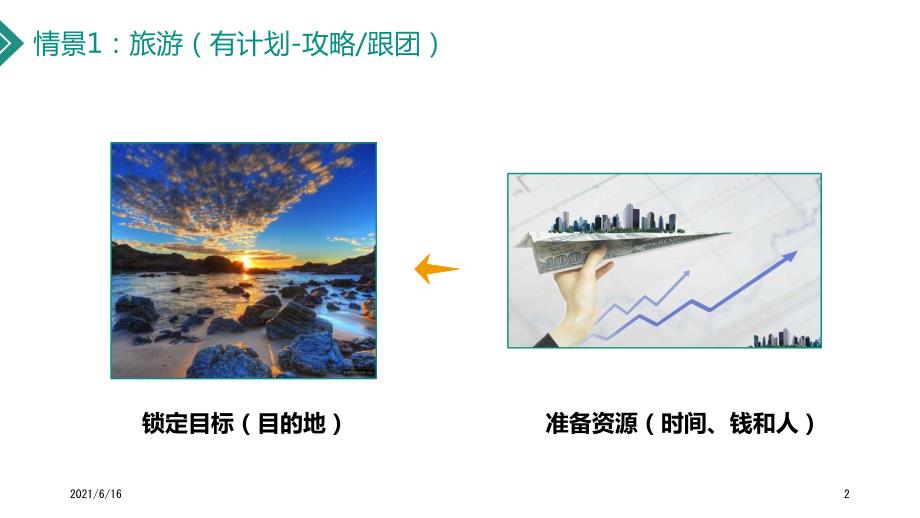 情景1：旅游（有计划-攻略/跟团）

锁定目标（目的地）

准备资源（时间、钱和人）

2021/6/16

2